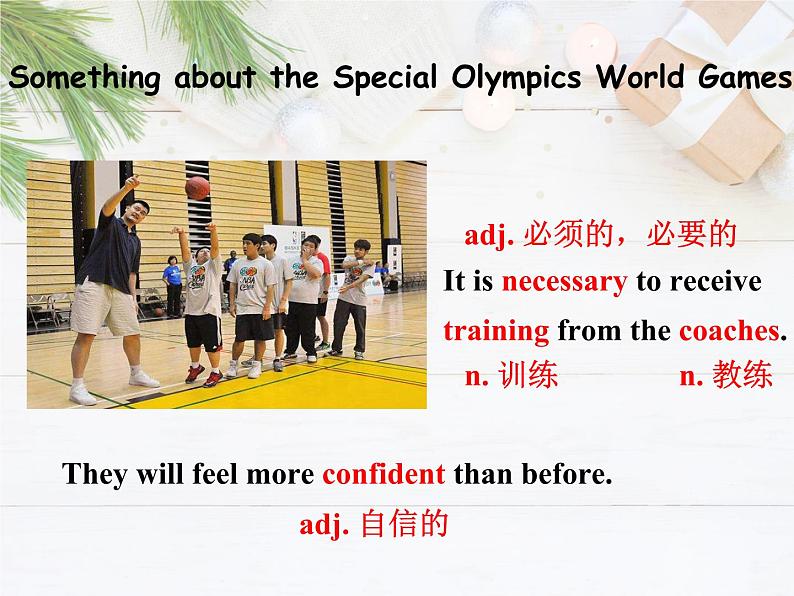 Something about the Special Olympics World Games

adj. 必须的，必要的

It is necessary to receive training from the coaches.

n. 训练　　n. 教练

They will feel more confident than before.

adj. 自信的